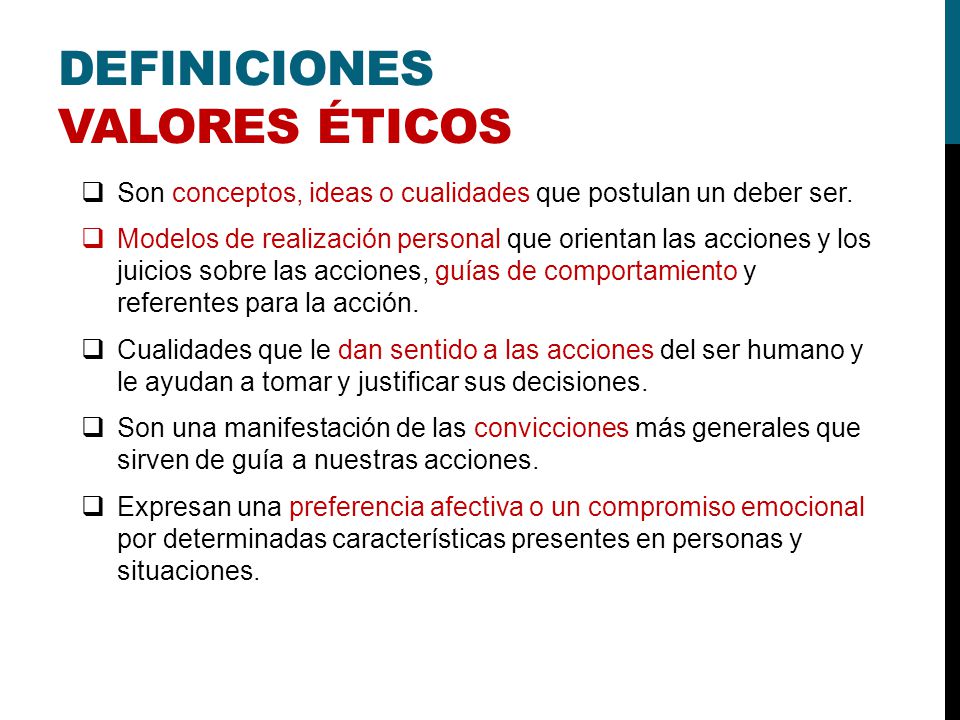 DEFINICIONES
VALORES ÉTICOS

❑ Son conceptos, ideas o cualidades que postulan un deber ser.

❑ Modelos de realización personal que orientan las acciones y los juicios sobre las acciones, guías de comportamiento y referentes para la acción.

❑ Cualidades que le dan sentido a las acciones del ser humano y le ayudan a tomar y justificar sus decisiones.

❑ Son una manifestación de las convicciones más generales que sirven de guía a nuestras acciones.

❑ Expresan una preferencia afectiva o un compromiso emocional por determinadas características presentes en personas y situaciones.